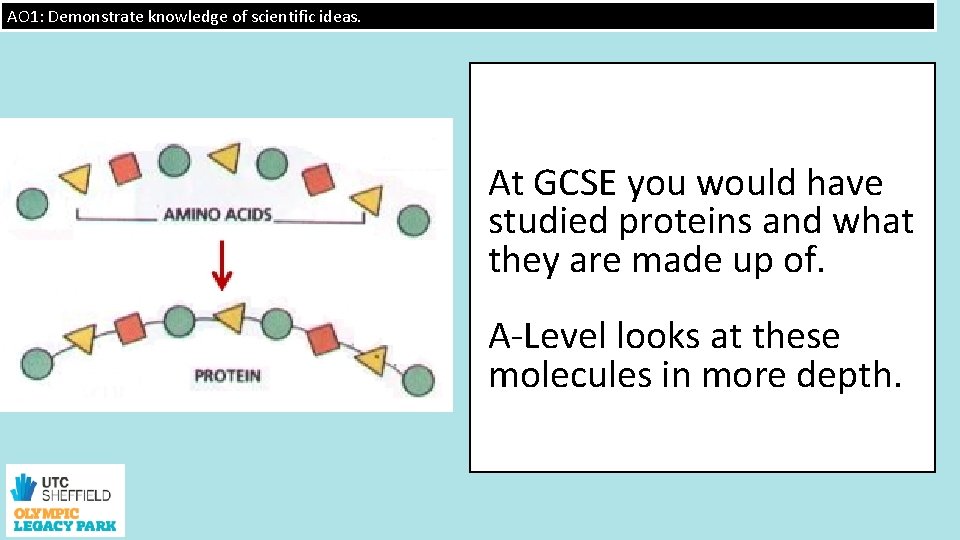 AO1: Demonstrate knowledge of scientific ideas.

AMINO ACIDS

PROTEIN

At GCSE you would have studied proteins and what they are made up of.

A-Level looks at these molecules in more depth.

UTC SHEFFIELD
OLYMPIC LEGACY PARK